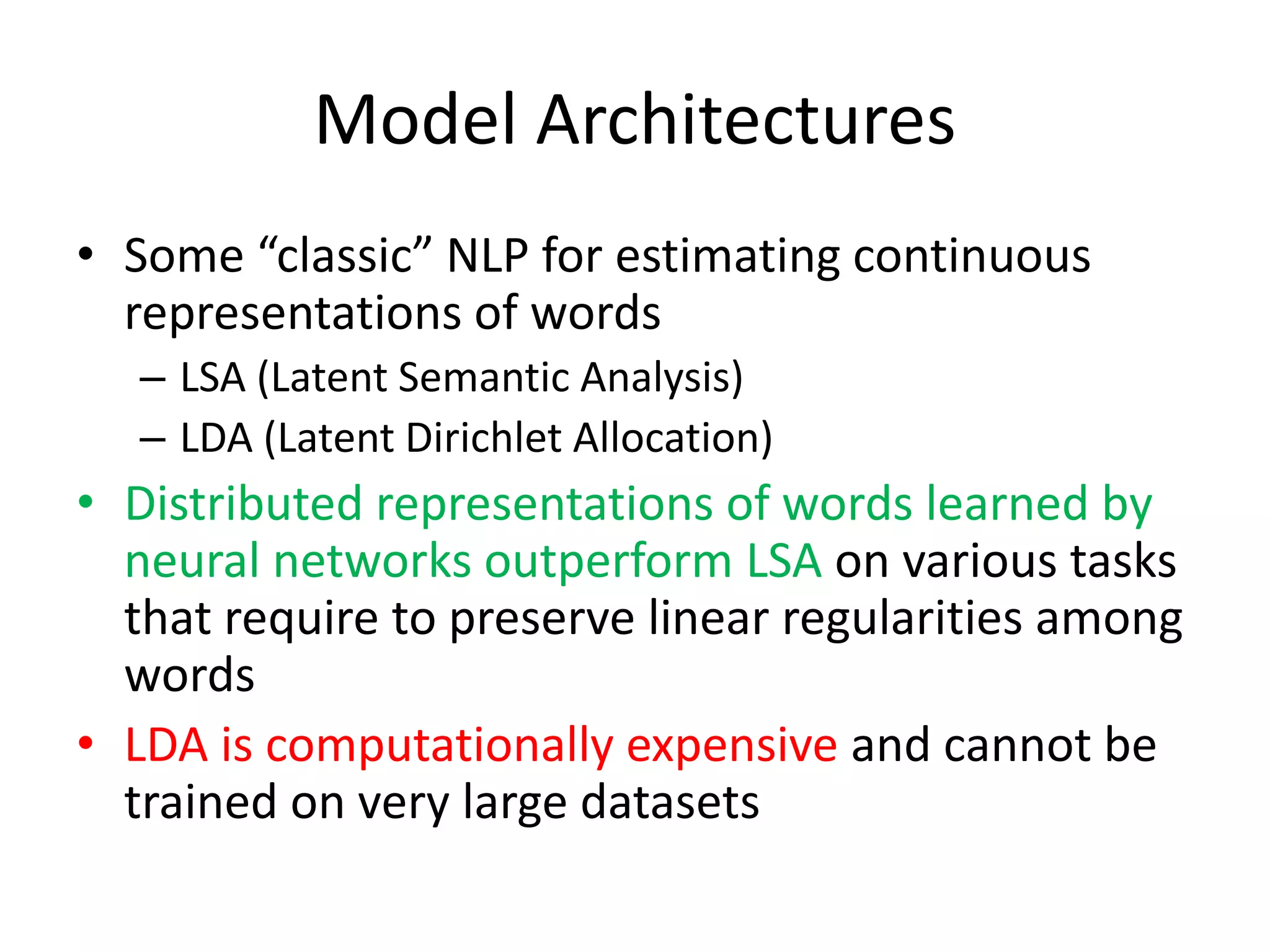 Model Architectures

• Some “classic” NLP for estimating continuous representations of words
– LSA (Latent Semantic Analysis)
– LDA (Latent Dirichlet Allocation)

• Distributed representations of words learned by neural networks outperform LSA on various tasks that require to preserve linear regularities among words

• LDA is computationally expensive and cannot be trained on very large datasets